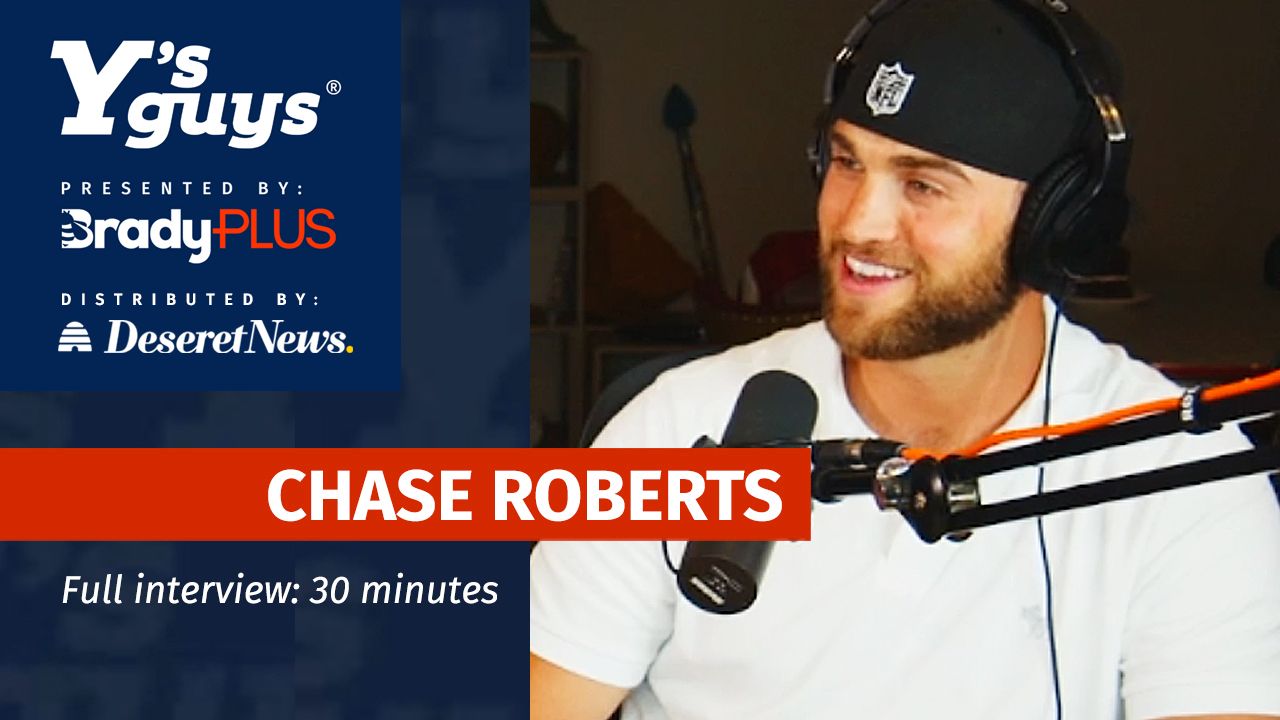 Y's guys®

PRESENTED BY:
BradyPLUS

DISTRIBUTED BY:
DeseretNews.

CHASE ROBERTS

Full interview: 30 minutes